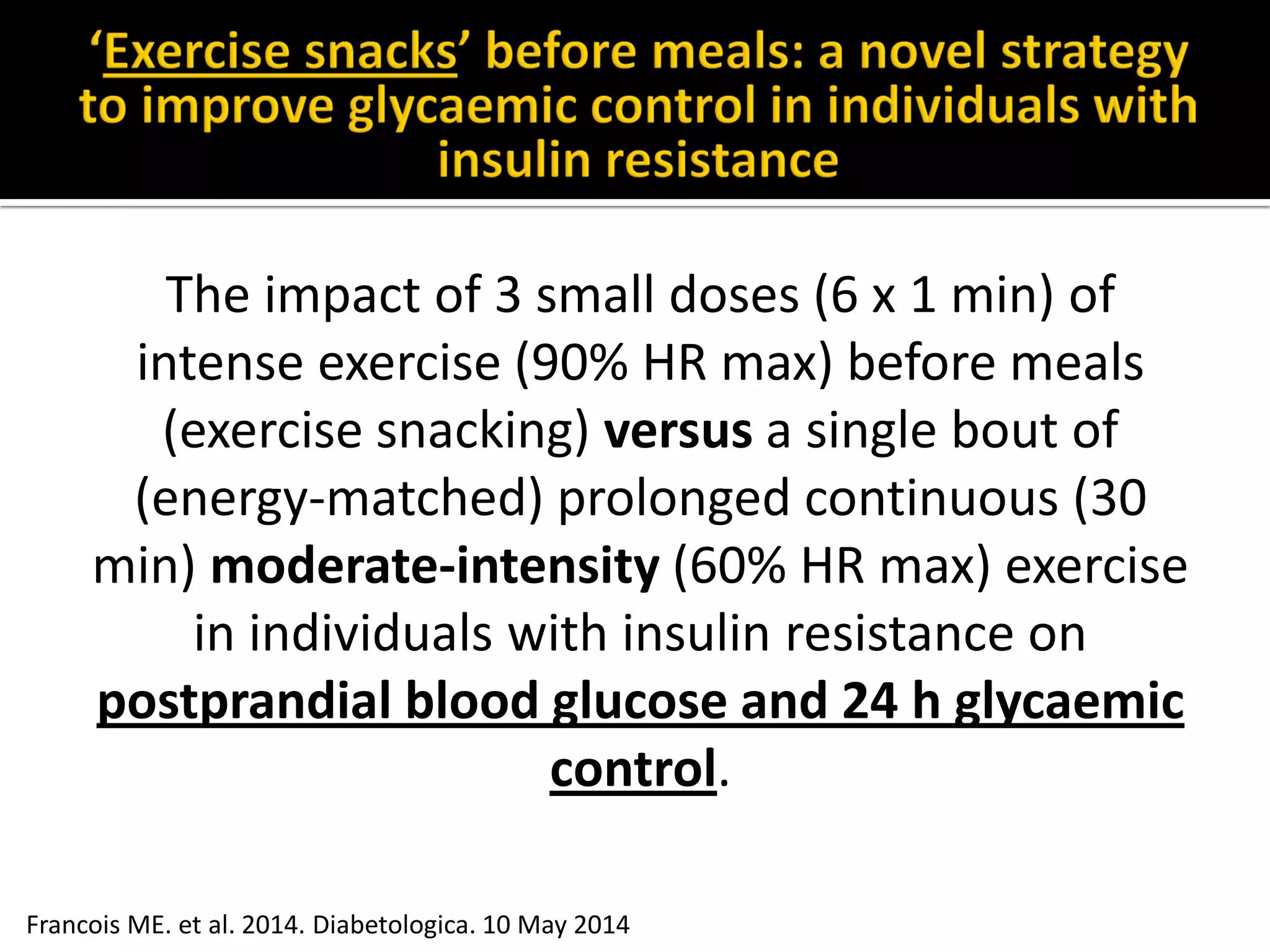 ‘Exercise snacks’ before meals: a novel strategy to improve glycaemic control in individuals with insulin resistance

The impact of 3 small doses (6 x 1 min) of intense exercise (90% HR max) before meals (exercise snacking) versus a single bout of (energy-matched) prolonged continuous (30 min) moderate-intensity (60% HR max) exercise in individuals with insulin resistance on postprandial blood glucose and 24 h glycaemic control.

Francois ME. et al. 2014. Diabetologica. 10 May 2014